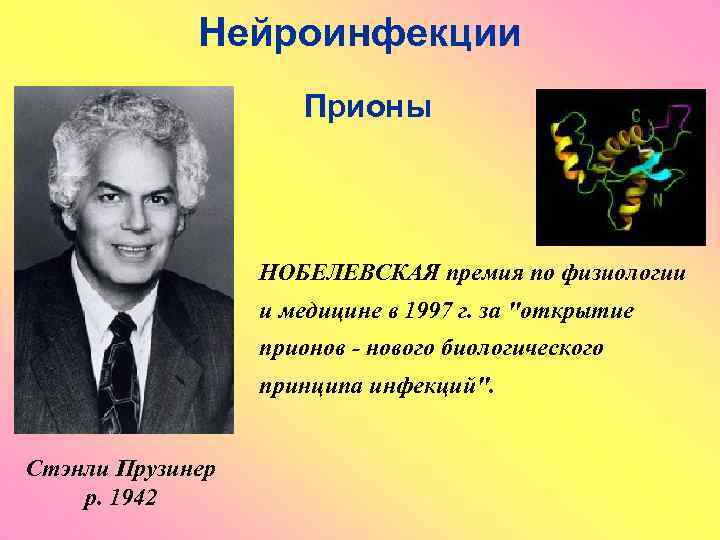 Нейроинфекции

Прионы

C

N

НОБЕЛЕВСКАЯ премия по физиологии и медицине в 1997 г. за "открытие прионов - нового биологического принципа инфекций".

Стэнли Прузинер
р. 1942